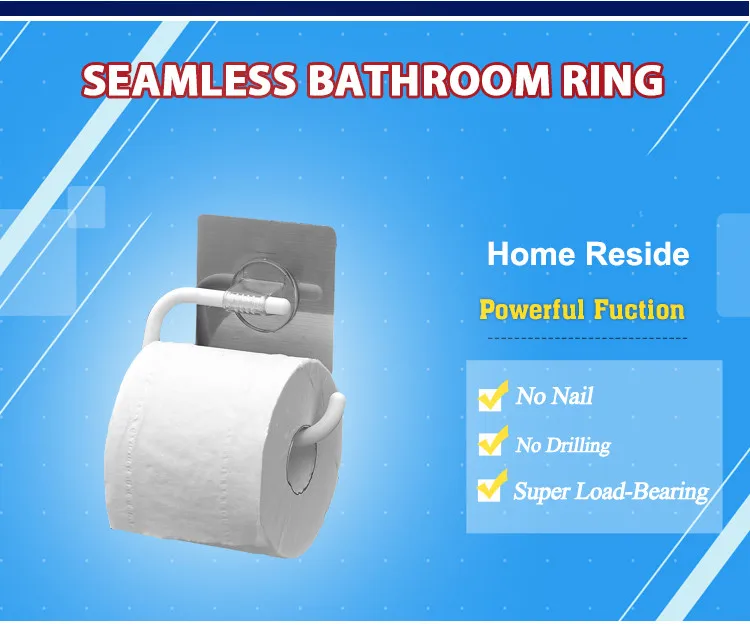 SEAMLESS BATHROOM RING

Home Reside

Powerful Fuction

☑ No Nail
☑ No Drilling
☑ Super Load-Bearing